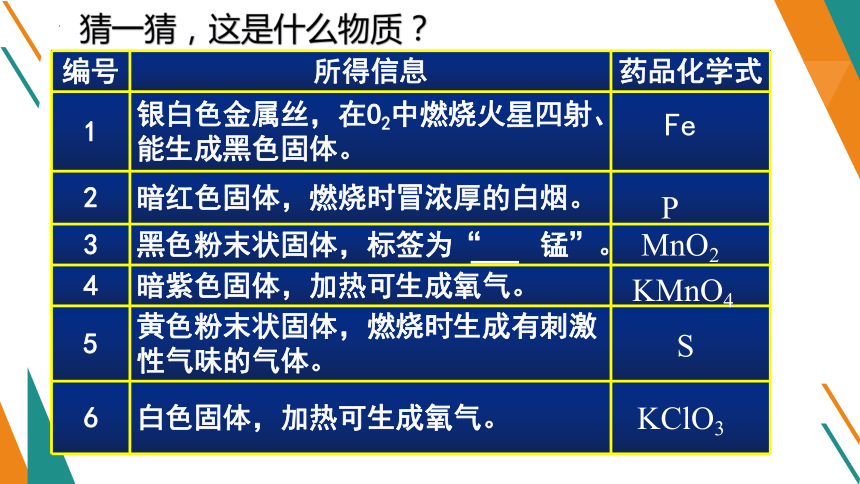 猜一猜，这是什么物质？

| 编号 | 所得信息 | 药品化学式 |
|---|---|---|
| 1 | 银白色金属丝，在$O_2$中燃烧火星四射、能生成黑色固体。 | Fe |
| 2 | 暗红色固体，燃烧时冒浓厚的白烟。 | P |
| 3 | 黑色粉末状固体，标签为“___ 锰”。 | $MnO_2$ |
| 4 | 暗紫色固体，加热可生成氧气。 | $KMnO_4$ |
| 5 | 黄色粉末状固体，燃烧时生成有刺激性气味的气体。 | S |
| 6 | 白色固体，加热可生成氧气。 | $KClO_3$ |